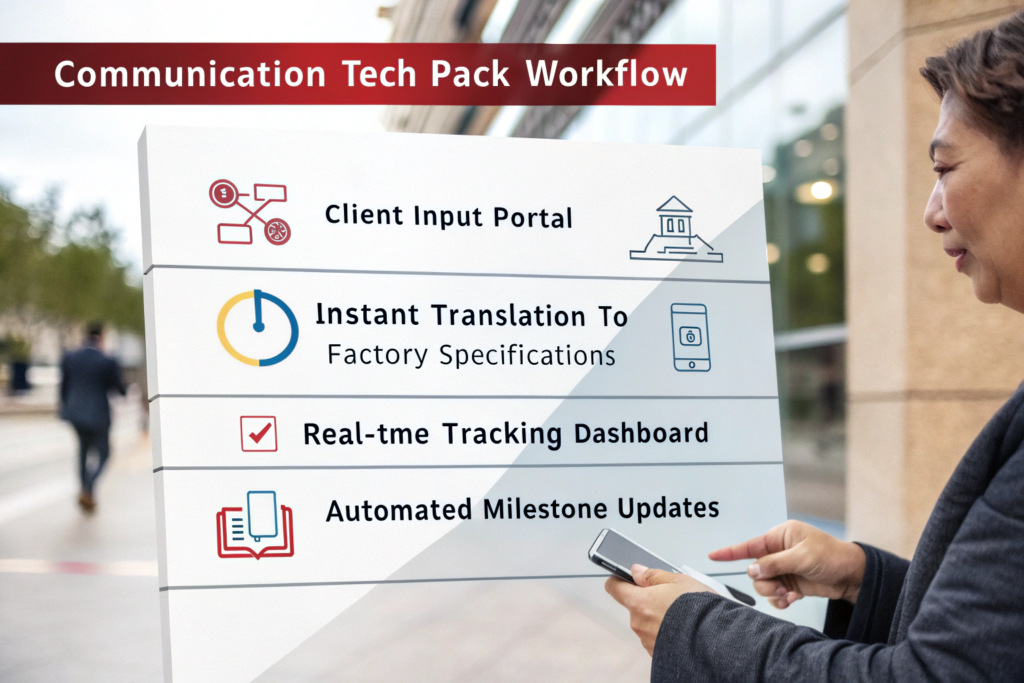 Communication Tech Pack Workflow

Client Input Portal

Instant Translation To Factory Specifications

Real-tme Tracking Dashboard

Automated Milestone Updates